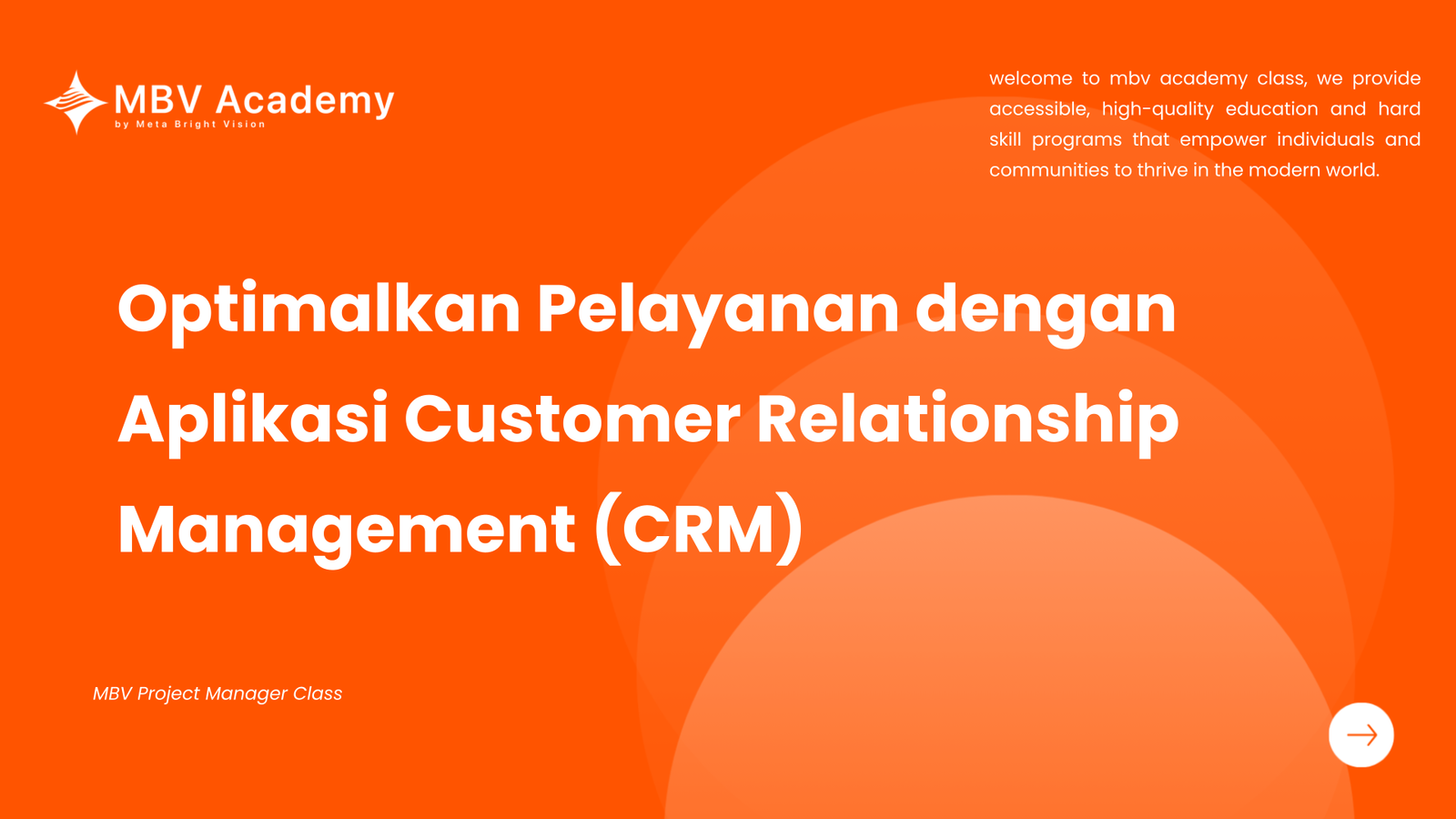 MBV Academy
by Meta Bright Vision

welcome to mbv academy class, we provide accessible, high-quality education and hard skill programs that empower individuals and communities to thrive in the modern world.

Optimalkan Pelayanan dengan Aplikasi Customer Relationship Management (CRM)

MBV Project Manager Class